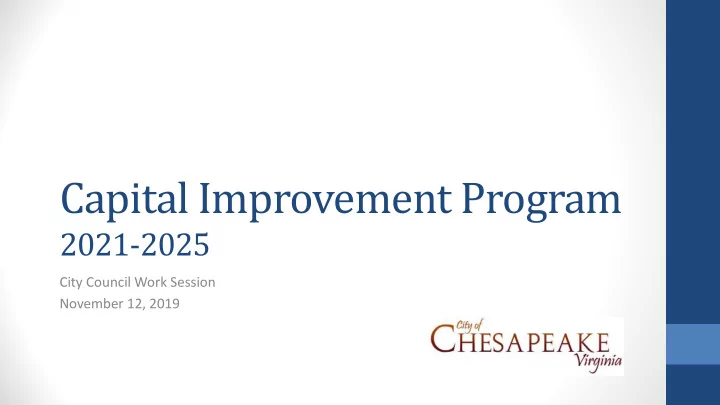 Capital Improvement Program
2021-2025

City Council Work Session
November 12, 2019

City of
CHESAPEAKE
Virginia